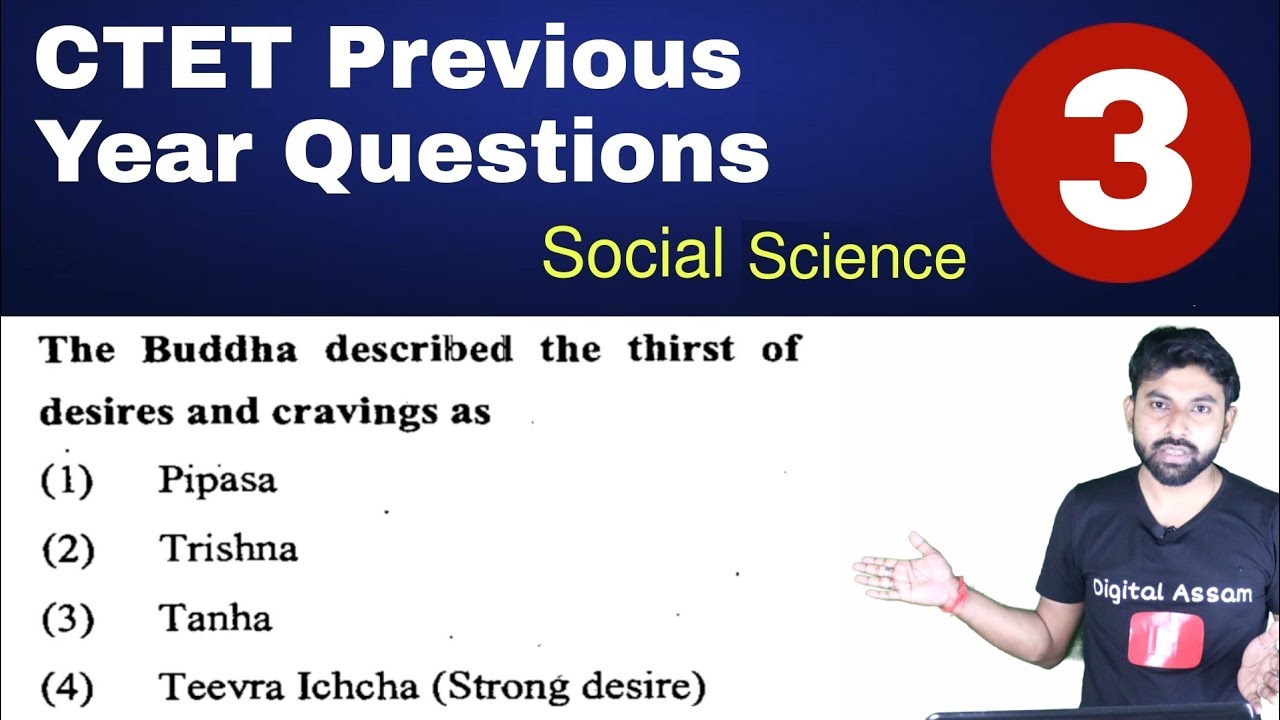 CTET Previous Year Questions

3

Social Science

The Buddha described the thirst of desires and cravings as

(1) Pipasa

(2) Trishna

(3) Tanha

(4) Teevra Ichcha (Strong desire)

Digital Assam